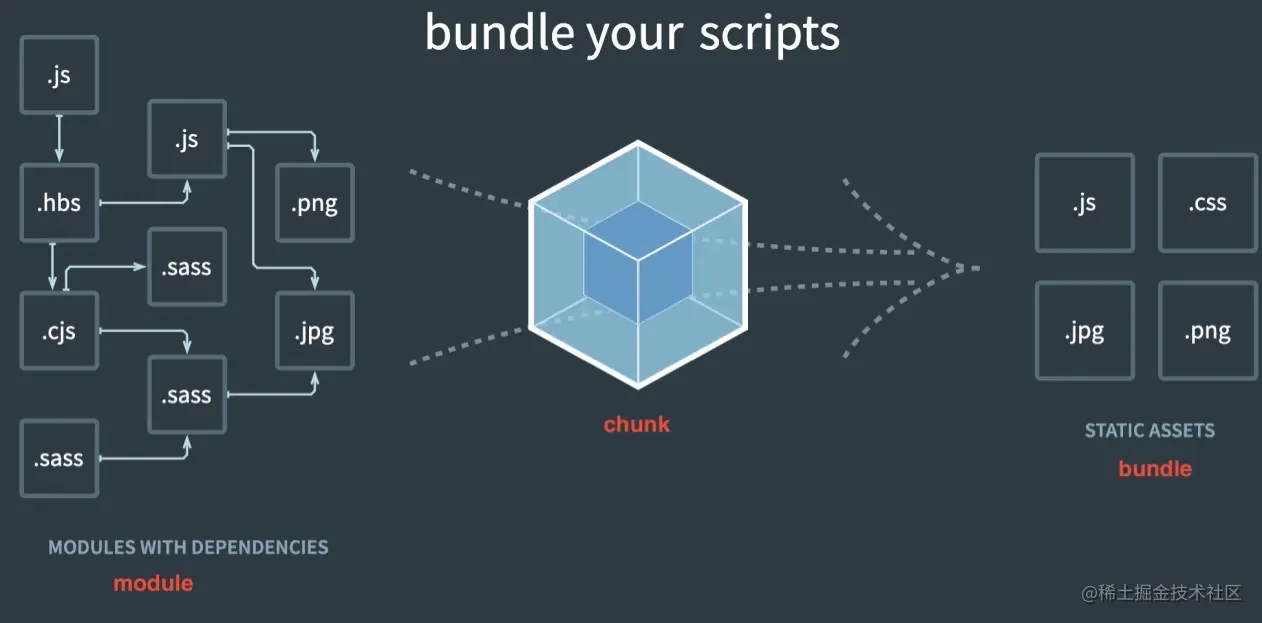 bundle your scripts

.js

.js

.hbs

.png

.sass

.cjs

.jpg

.sass

.sass

MODULES WITH DEPENDENCIES

module

chunk

.js

.css

.jpg

.png

STATIC ASSETS

bundle

@稀土掘金技术社区